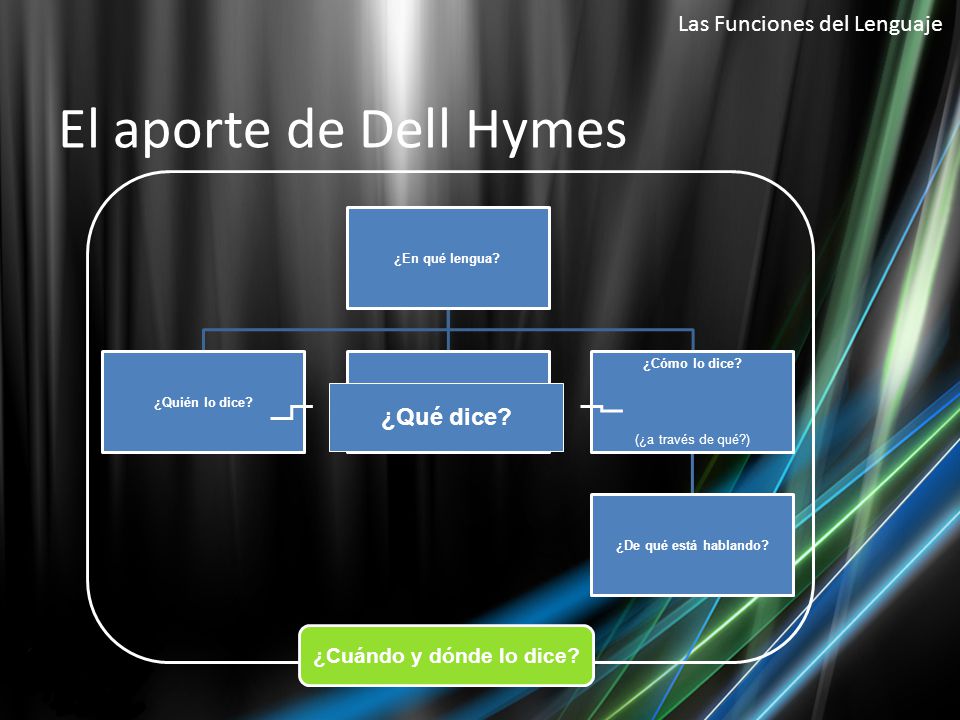 Las Funciones del Lenguaje

El aporte de Dell Hymes

¿En qué lengua?

¿Quién lo dice?

¿Qué dice?

¿Cómo lo dice?

(¿a través de qué?)

¿De qué está hablando?

¿Cuándo y dónde lo dice?